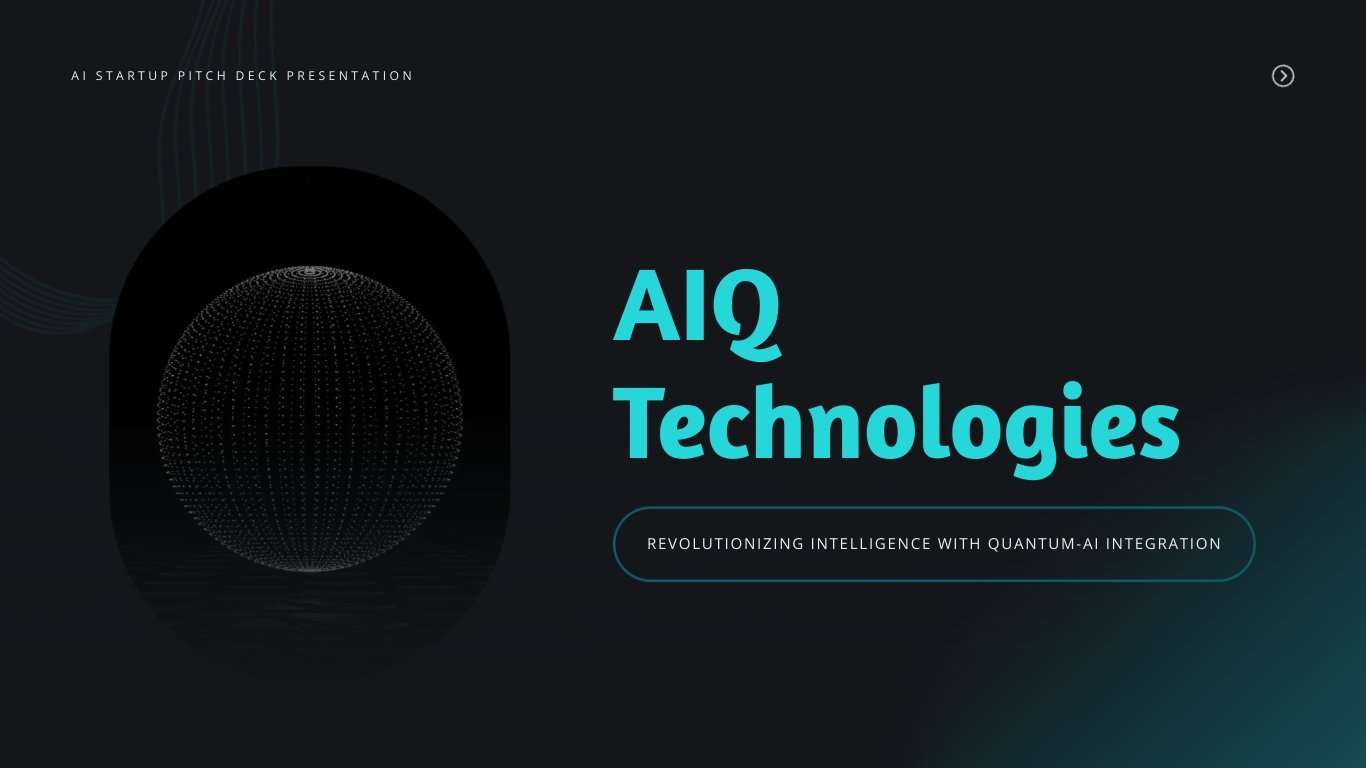 AI STARTUP PITCH DECK PRESENTATION

AIQ Technologies

REVOLUTIONIZING INTELLIGENCE WITH QUANTUM-AI INTEGRATION